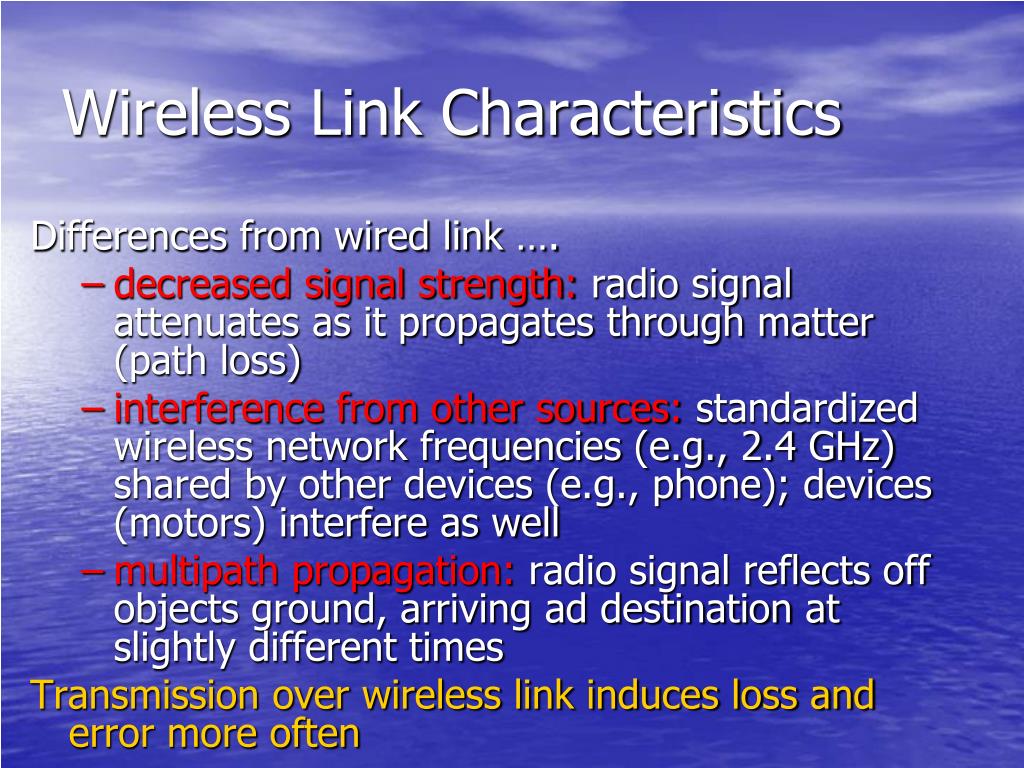 Wireless Link Characteristics

Differences from wired link ….

– decreased signal strength: radio signal attenuates as it propagates through matter (path loss)

– interference from other sources: standardized wireless network frequencies (e.g., 2.4 GHz) shared by other devices (e.g., phone); devices (motors) interfere as well

– multipath propagation: radio signal reflects off objects ground, arriving ad destination at slightly different times

Transmission over wireless link induces loss and error more often